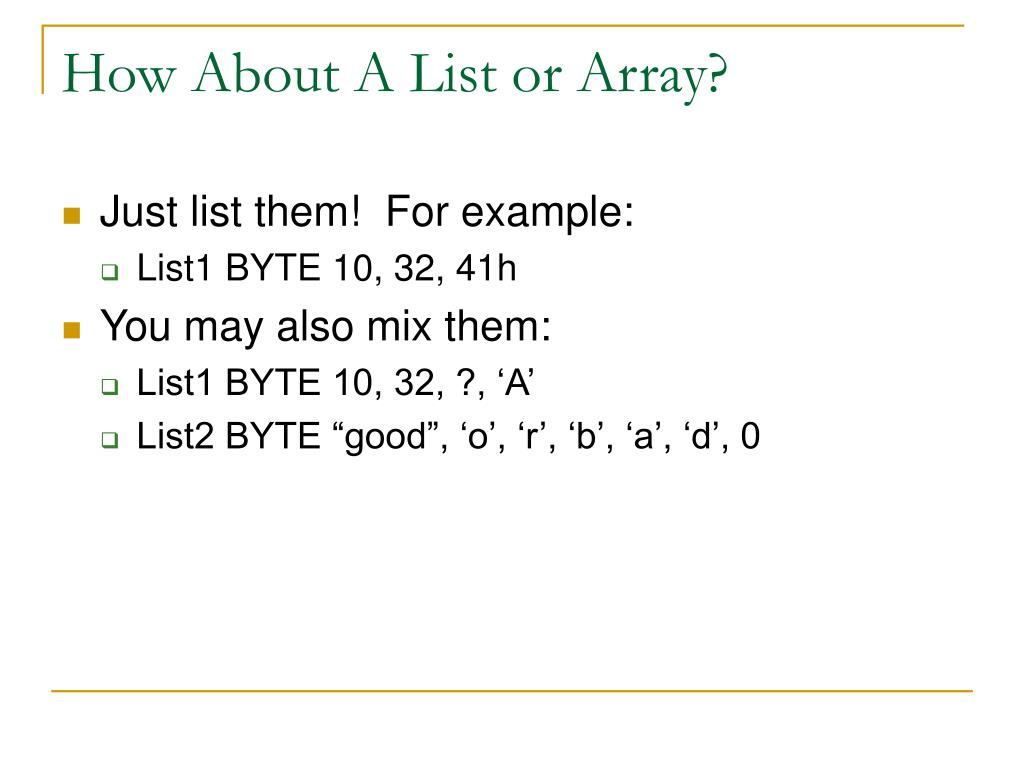 How About A List or Array?

Just list them! For example:

List1 BYTE 10, 32, 41h

You may also mix them:

List1 BYTE 10, 32, ?, ‘A’

List2 BYTE “good”, ‘o’, ‘r’, ‘b’, ‘a’, ‘d’, 0